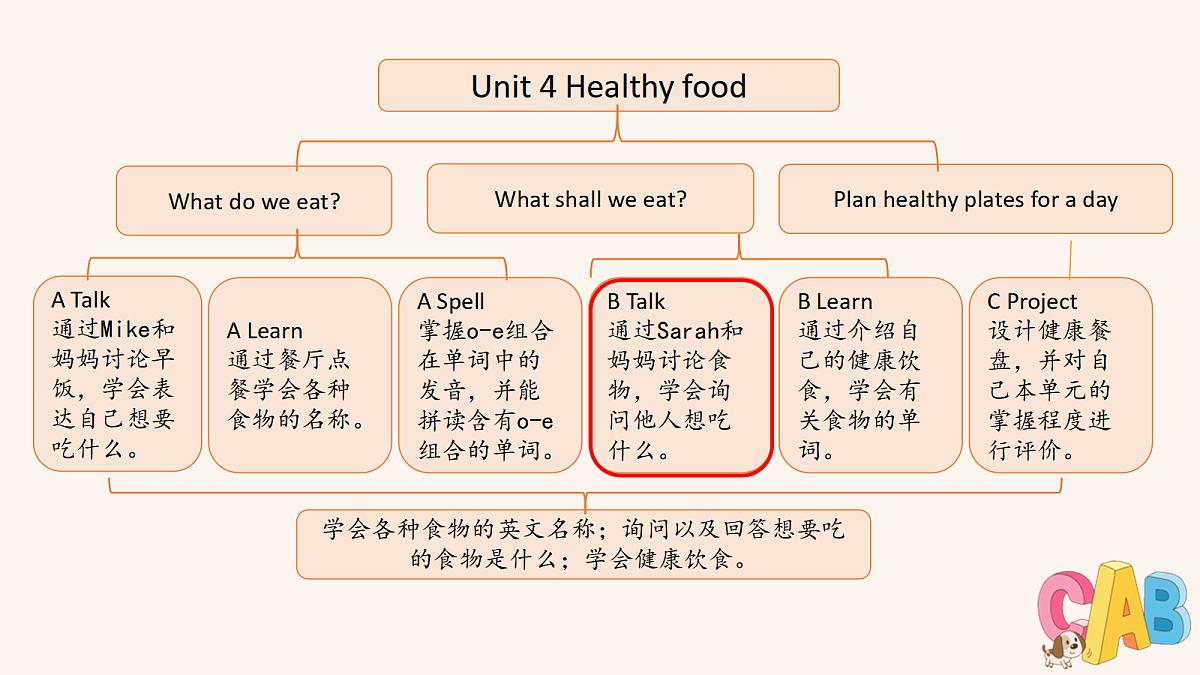 Unit 4 Healthy food

What do we eat?

What shall we eat?

Plan healthy plates for a day

A Talk
通过Mike和妈妈讨论早饭，学会表达自己想要吃什么。

A Learn
通过餐厅点餐学会各种食物的名称。

A Spell
掌握o-e组合在单词中的发音，并能拼读含有o-e组合的单词。

B Talk
通过Sarah和妈妈讨论食物，学会询问他人想吃什么。

B Learn
通过介绍自己的健康饮食，学会有关食物的单词。

C Project
设计健康餐盘，并对自己本单元的掌握程度进行评价。

学会各种食物的英文名称；询问以及回答想要吃的食物是什么；学会健康饮食。

CAB